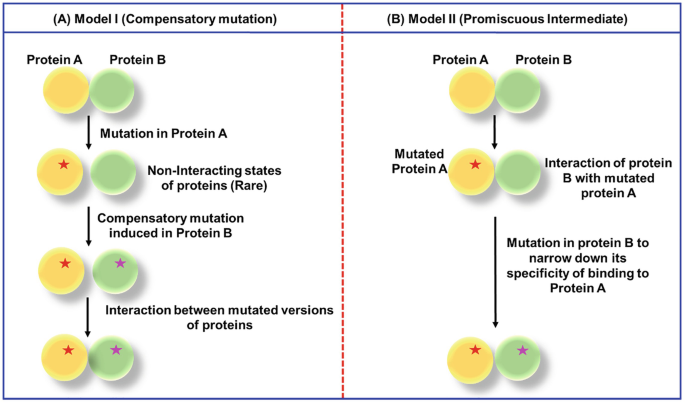 (A) Model I (Compensatory mutation)

Protein A Protein B

Mutation in Protein A

Non-Interacting states of proteins (Rare)

Compensatory mutation induced in Protein B

Interaction between mutated versions of proteins

(B) Model II (Promiscuous Intermediate)

Protein A Protein B

Mutated Protein A

Interaction of protein B with mutated protein A

Mutation in protein B to narrow down its specificity of binding to Protein A